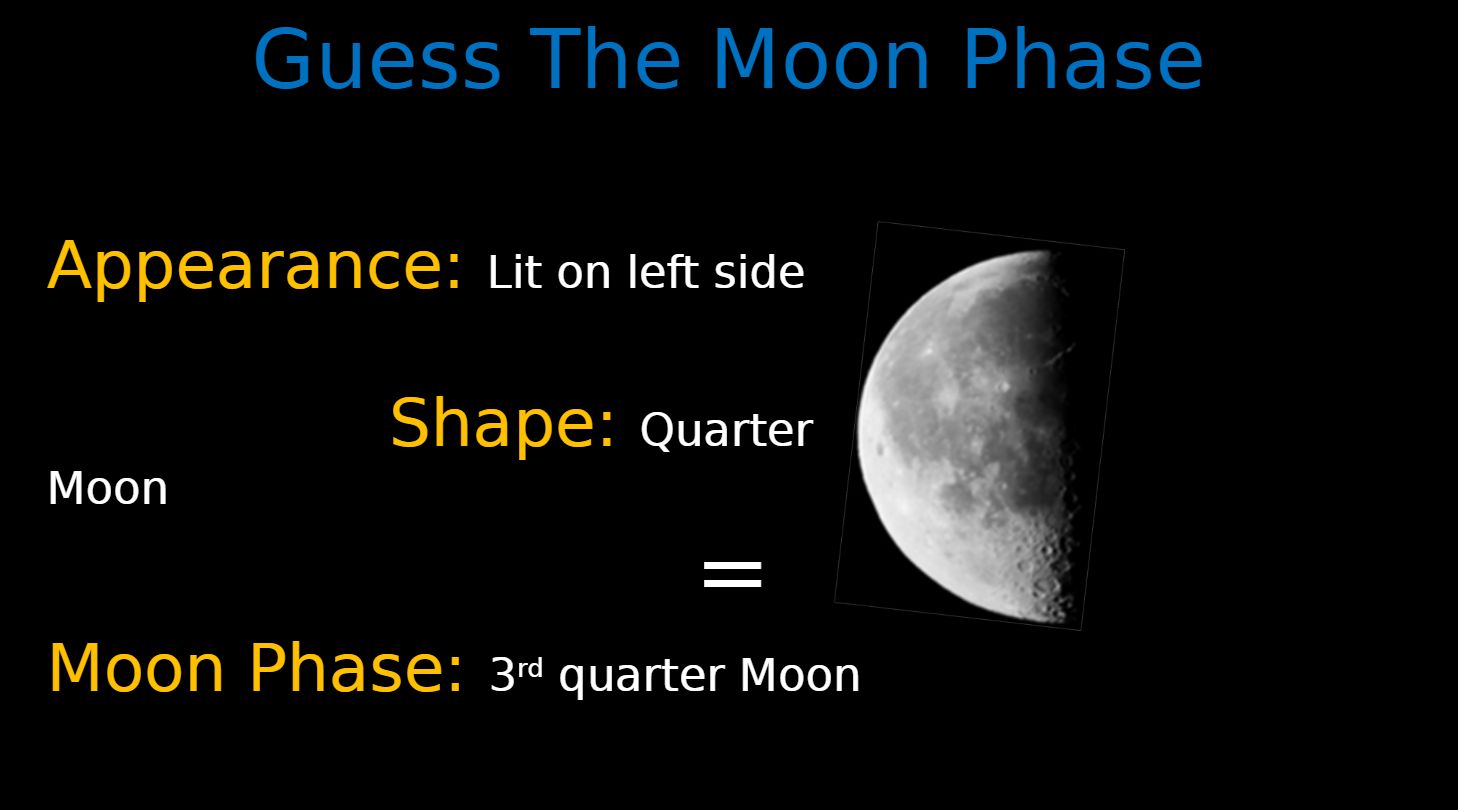 Guess The Moon Phase

Appearance: Lit on left side

Shape: Quarter Moon

=

Moon Phase: 3rd quarter Moon